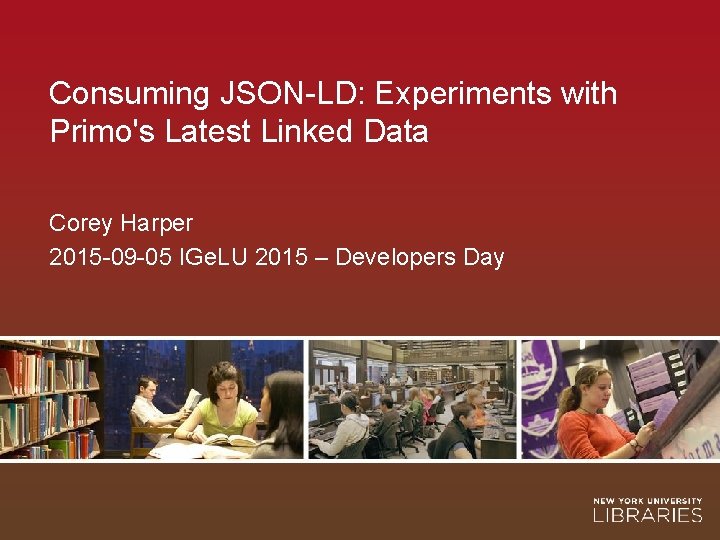 Consuming JSON-LD: Experiments with Primo's Latest Linked Data

Corey Harper

2015-09-05 IGeLU 2015 – Developers Day

NEW YORK UNIVERSITY
LIBRARIES